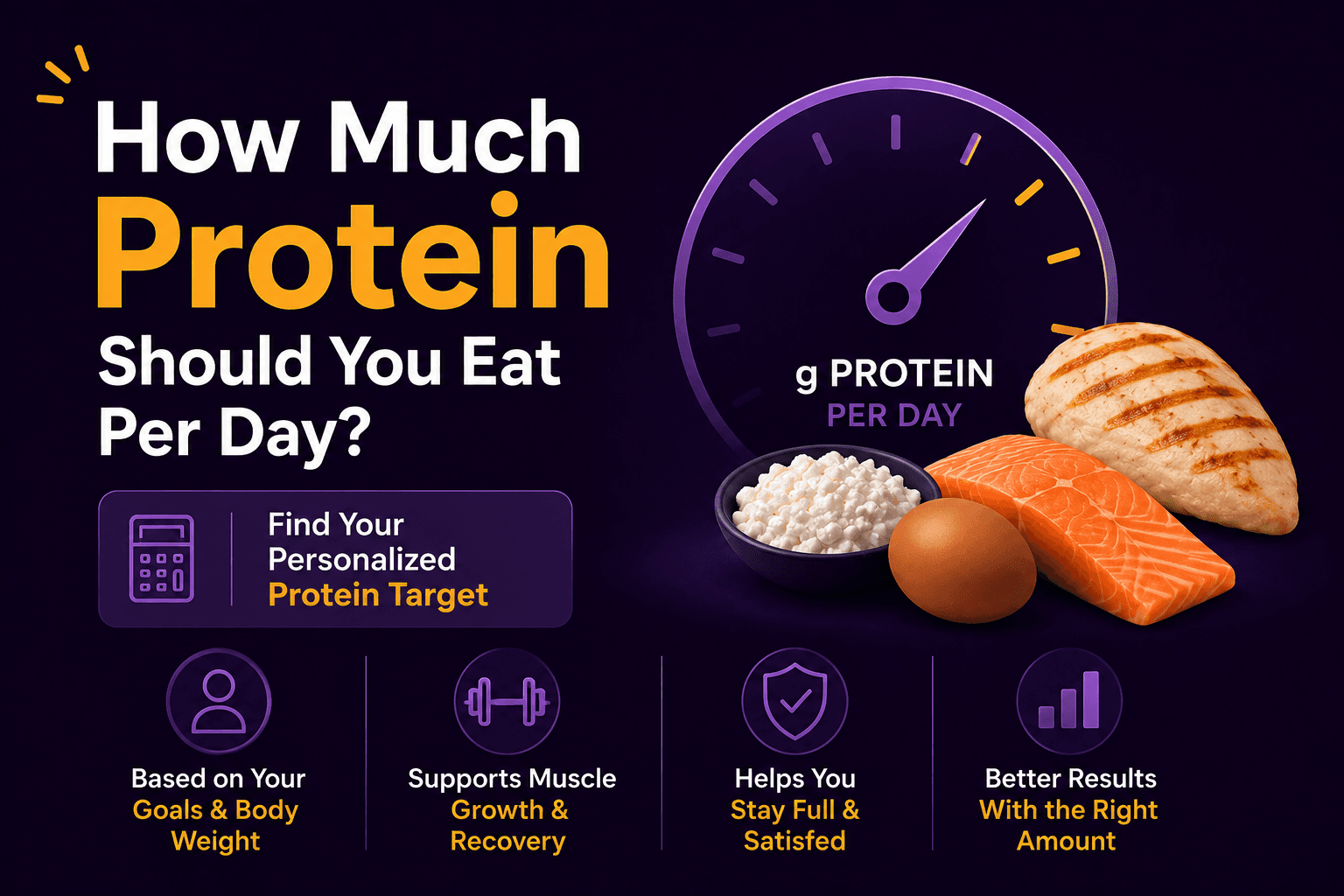 How Much Protein Should You Eat Per Day?

g PROTEIN
PER DAY

Find Your Personalized Protein Target

Based on Your Goals & Body Weight

Supports Muscle Growth & Recovery

Helps You Stay Full & Satisfed

Better Results With the Right Amount